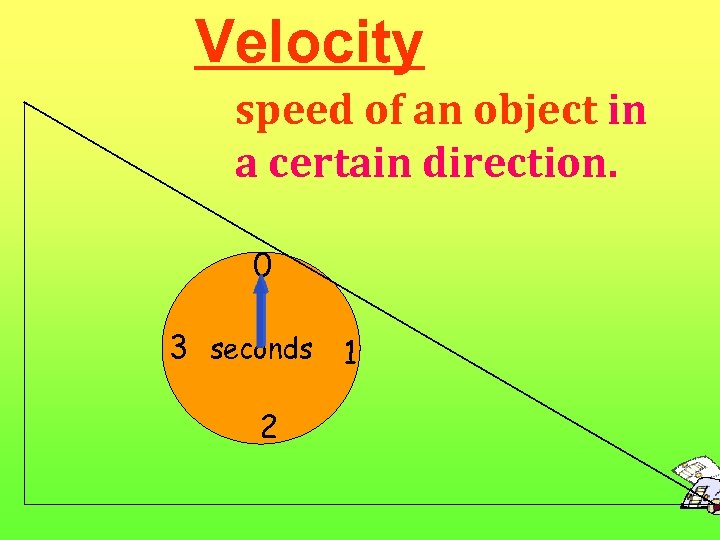 Velocity

speed of an object in a certain direction.

0

3 seconds 1

2